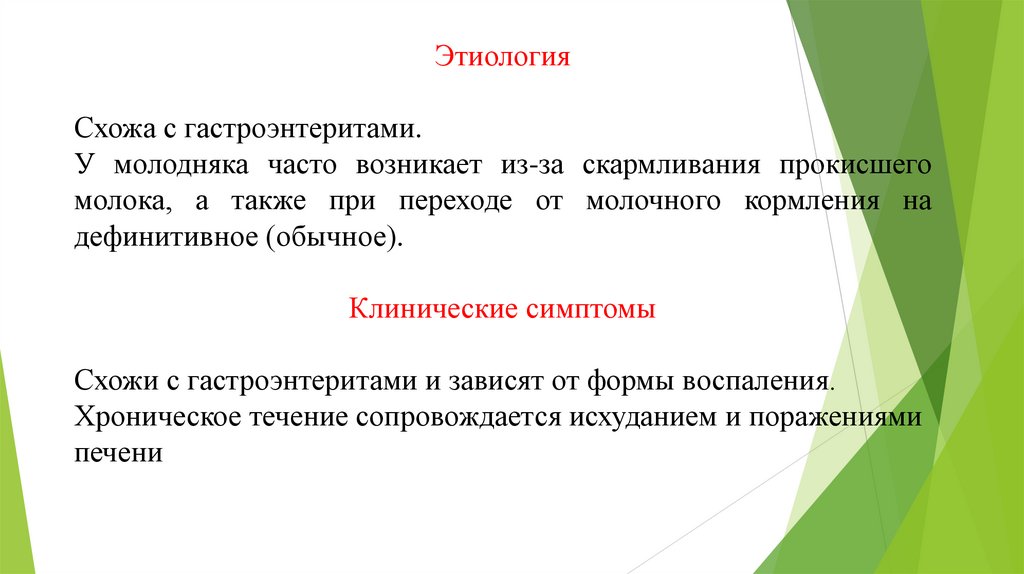 Этиология

Схожа с гастроэнтеритами.
У молодняка часто возникает из-за скармливания прокисшего молока, а также при переходе от молочного кормления на дефинитивное (обычное).

Клинические симптомы

Схожи с гастроэнтеритами и зависят от формы воспаления.
Хроническое течение сопровождается исхуданием и поражениями печени